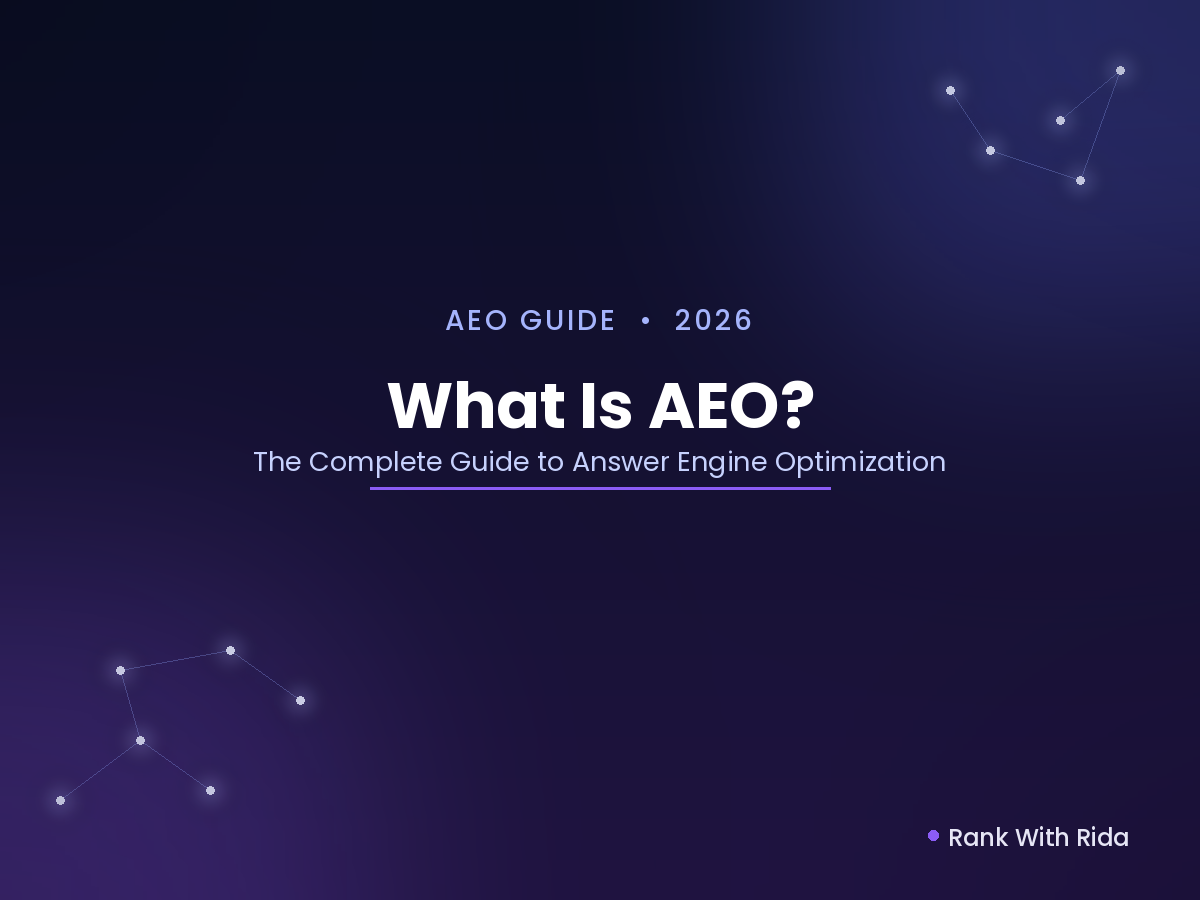 AEO GUIDE • 2026

What Is AEO?

The Complete Guide to Answer Engine Optimization

Rank With Rida